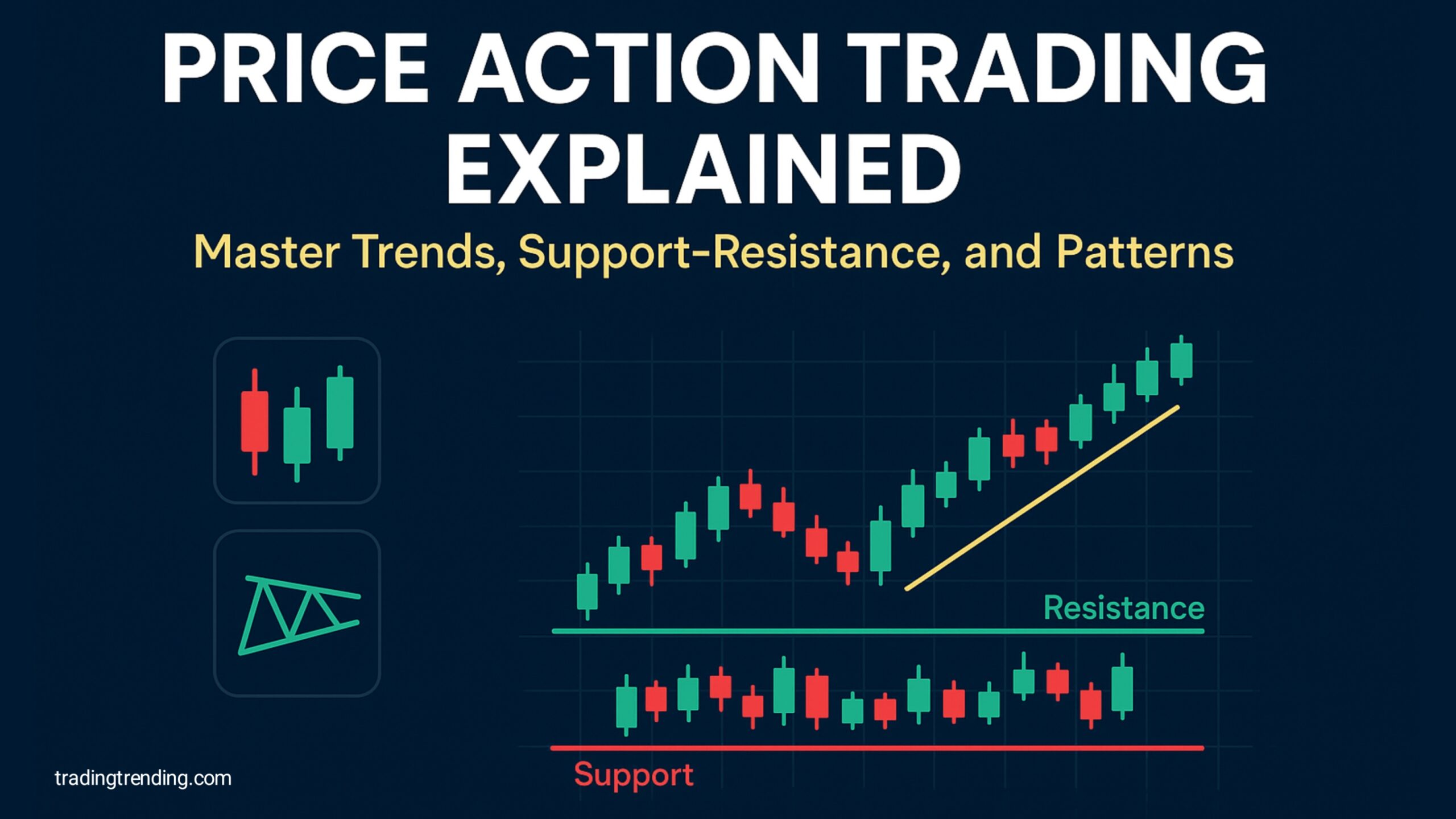 PRICE ACTION TRADING EXPLAINED

Master Trends, Support-Resistance, and Patterns

Resistance

Support

tradingtrending.com